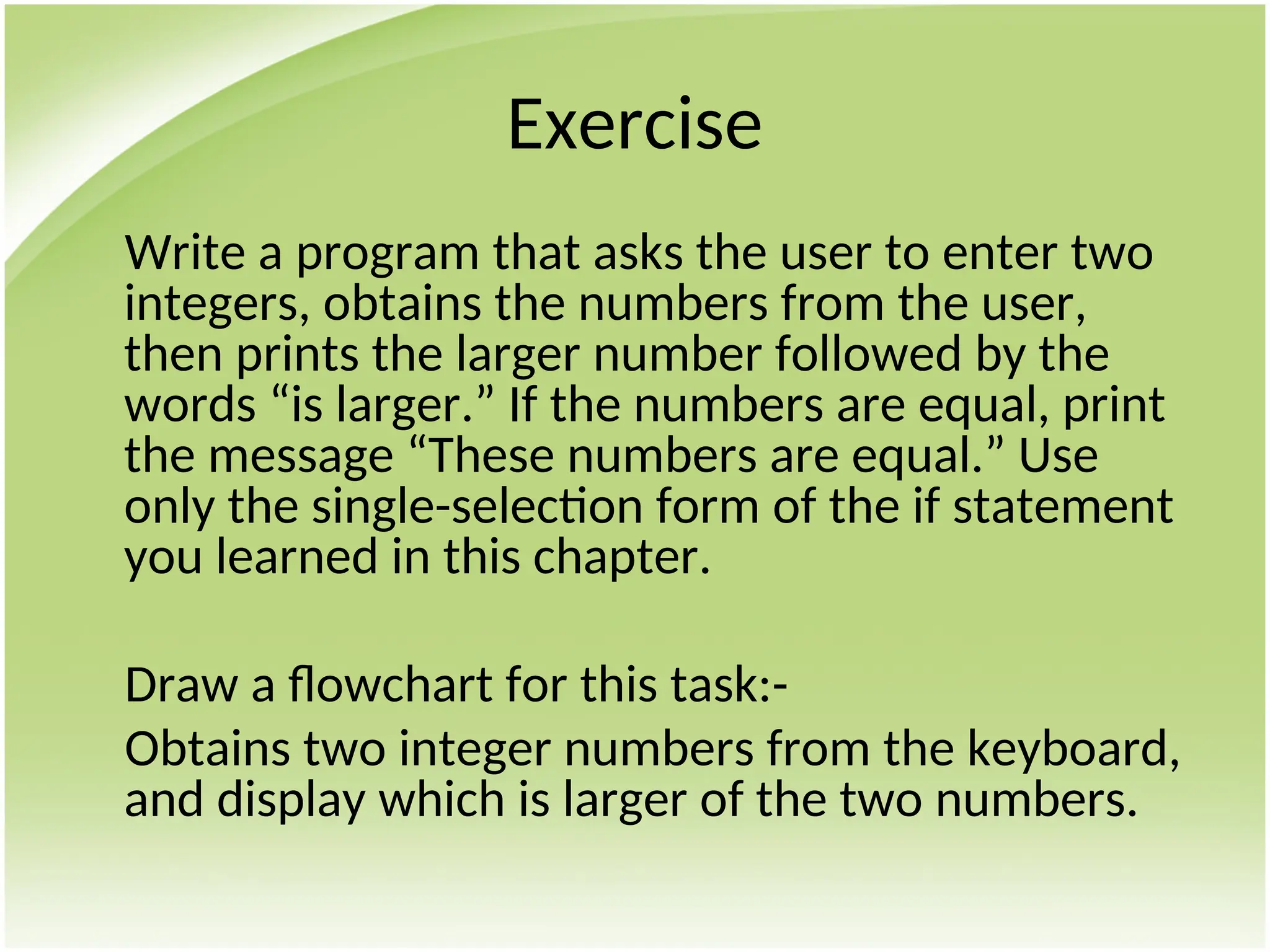 Exercise

Write a program that asks the user to enter two integers, obtains the numbers from the user, then prints the larger number followed by the words “is larger.” If the numbers are equal, print the message “These numbers are equal.” Use only the single-selection form of the if statement you learned in this chapter.

Draw a flowchart for this task:-

Obtains two integer numbers from the keyboard, and display which is larger of the two numbers.